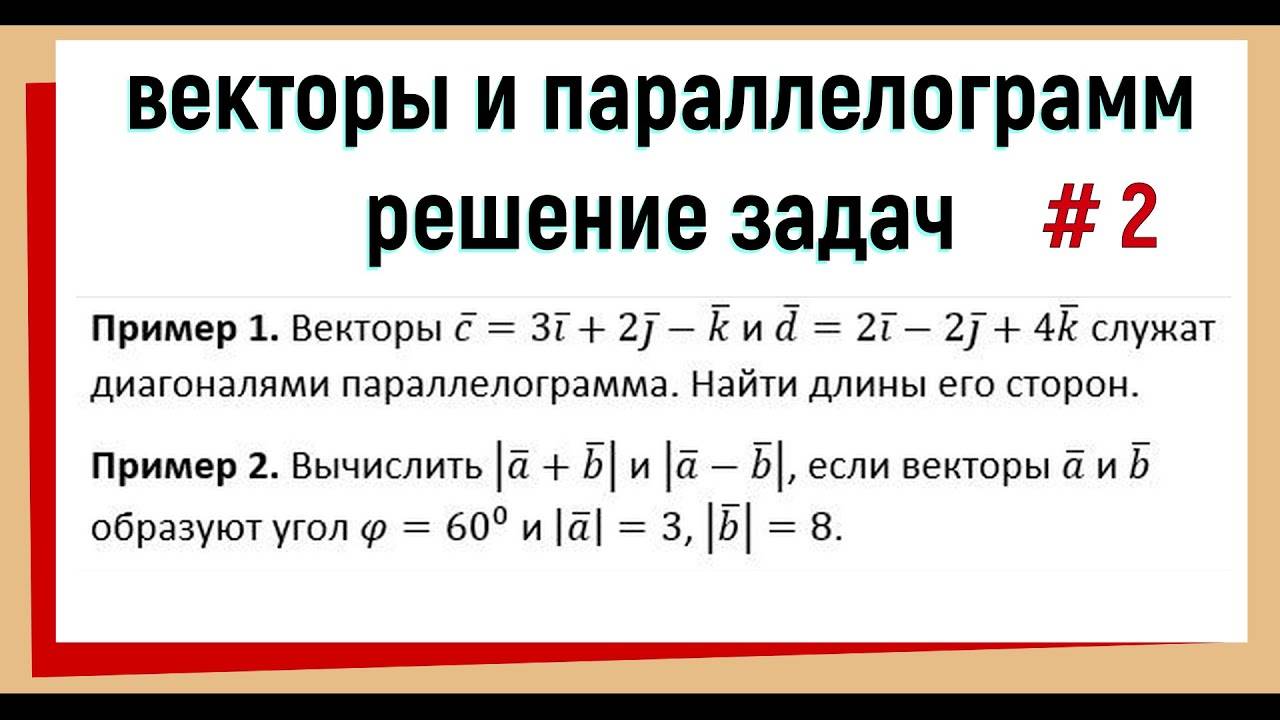 векторы и параллелограмм
решение задач # 2

**Пример 1.** Векторы $\bar{c} = 3\bar{\imath} + 2\bar{\jmath} - \bar{k}$ и $\bar{d} = 2\bar{\imath} - 2\bar{\jmath} + 4\bar{k}$ служат диагоналями параллелограмма. Найти длины его сторон.

**Пример 2.** Вычислить $|\bar{a} + \bar{b}|$ и $|\bar{a} - \bar{b}|$, если векторы $\bar{a}$ и $\bar{b}$ образуют угол $\varphi = 60^0$ и $|\bar{a}| = 3$, $|\bar{b}| = 8$.